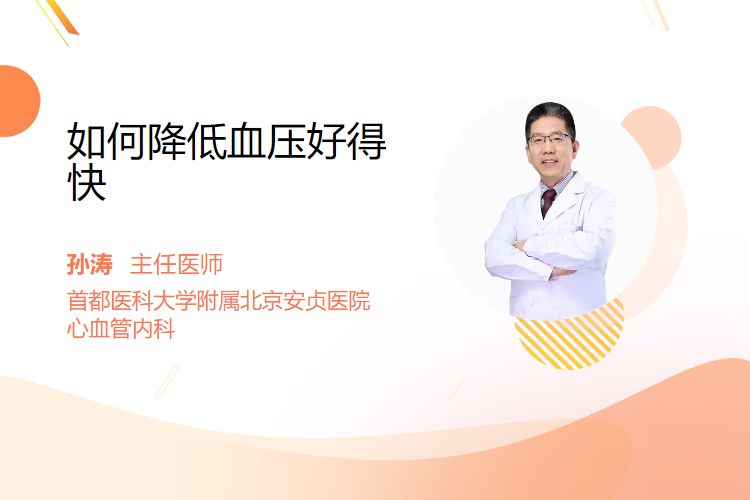 如何降低血压好得快

孙涛 主任医师

首都医科大学附属北京安贞医院
心血管内科